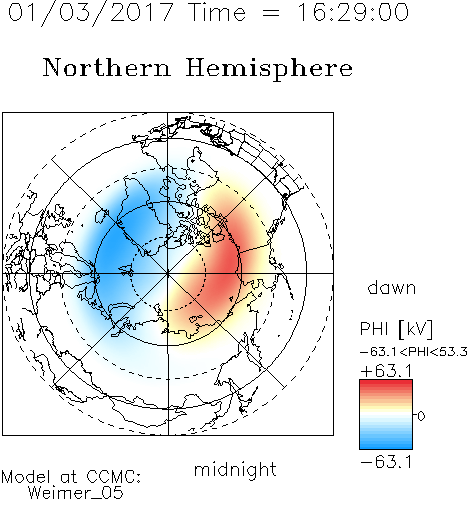 01/03/2017 Time = 16:29:00

Northern Hemisphere

dawn

PHI [kV]
−63.1<PHI<53.3
+63.1
0
−63.1

midnight

Model at CCMC:
Weimer_05